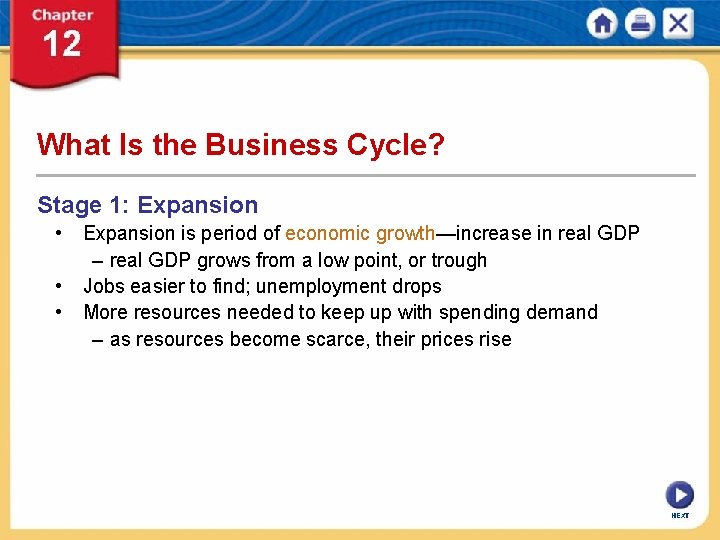 Chapter
12

What Is the Business Cycle?

Stage 1: Expansion

• Expansion is period of economic growth—increase in real GDP
– real GDP grows from a low point, or trough
• Jobs easier to find; unemployment drops
• More resources needed to keep up with spending demand
– as resources become scarce, their prices rise

NEXT